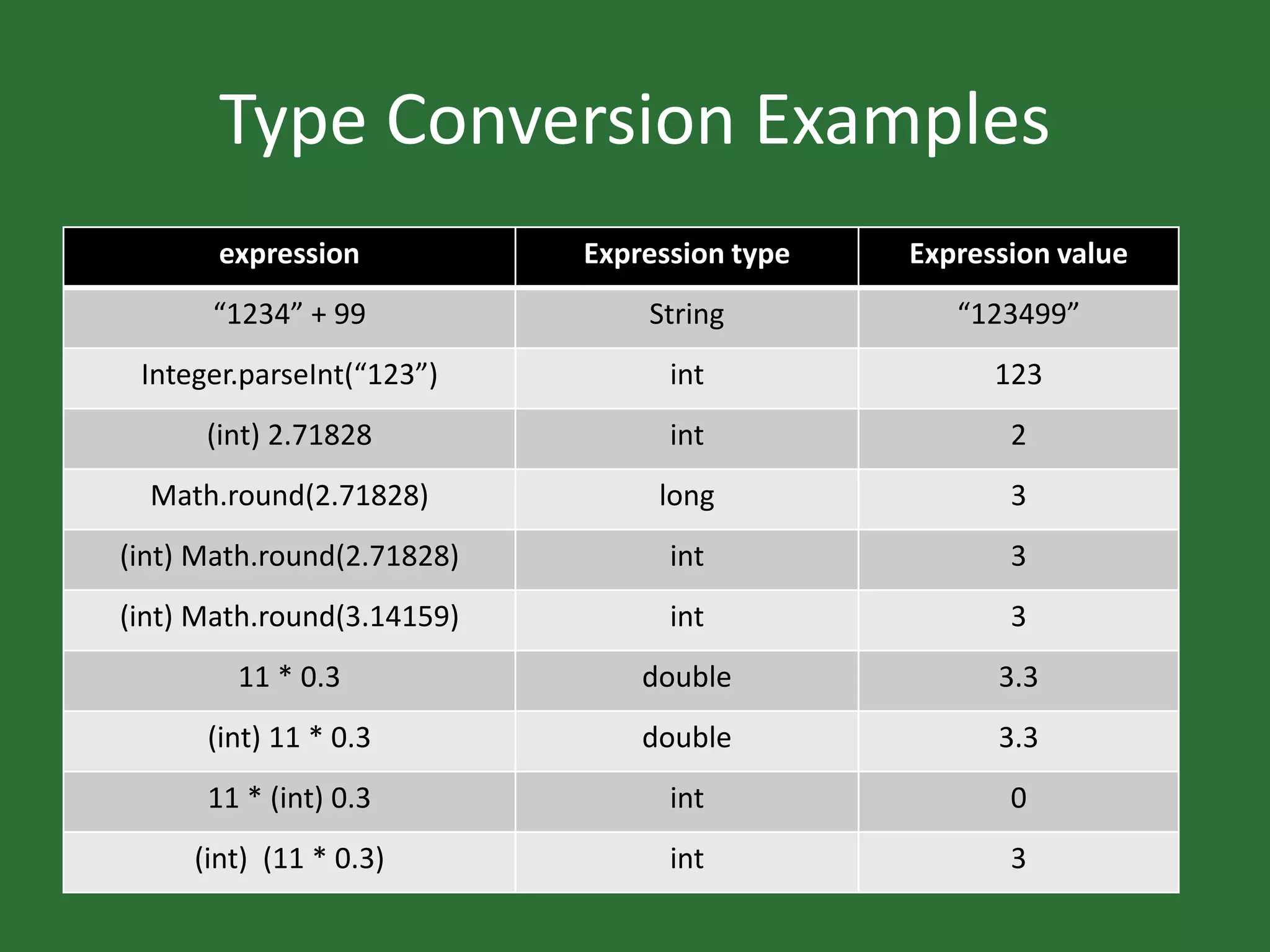 Type Conversion Examples

| expression | Expression type | Expression value |
|---|---|---|
| “1234” + 99 | String | “123499” |
| Integer.parseInt(“123”) | int | 123 |
| (int) 2.71828 | int | 2 |
| Math.round(2.71828) | long | 3 |
| (int) Math.round(2.71828) | int | 3 |
| (int) Math.round(3.14159) | int | 3 |
| 11 * 0.3 | double | 3.3 |
| (int) 11 * 0.3 | double | 3.3 |
| 11 * (int) 0.3 | int | 0 |
| (int) (11 * 0.3) | int | 3 |